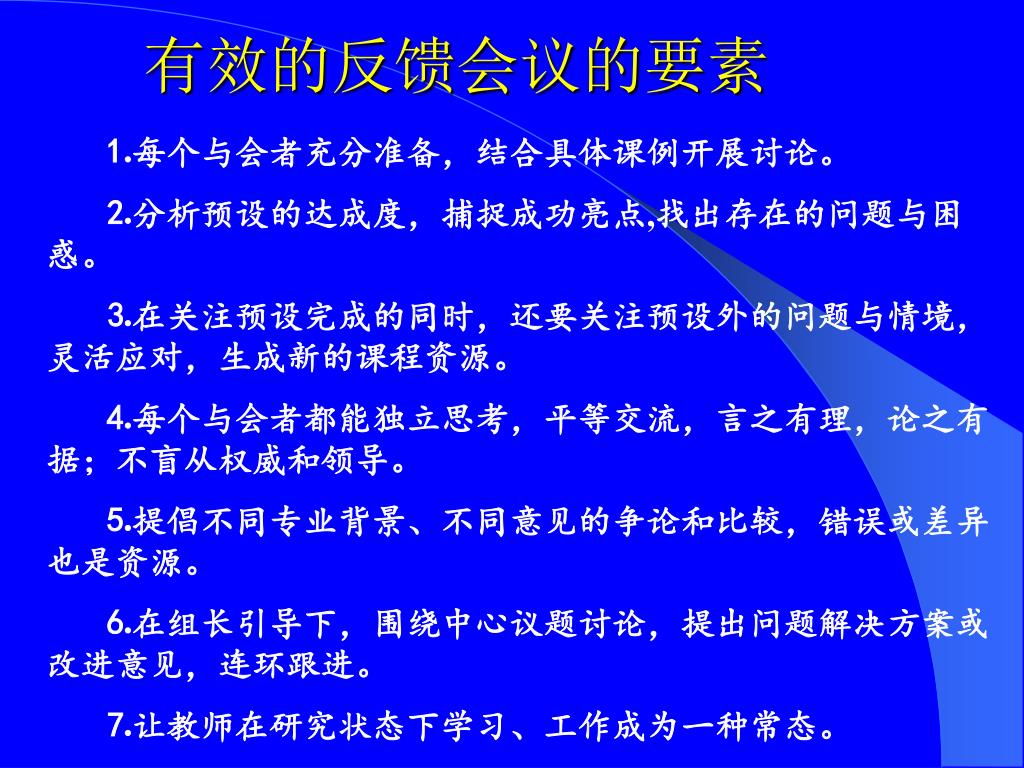 有效的反馈会议的要素

1.每个与会者充分准备，结合具体课例开展讨论。

2.分析预设的达成度，捕捉成功亮点,找出存在的问题与困惑。

3.在关注预设完成的同时，还要关注预设外的问题与情境，灵活应对，生成新的课程资源。

4.每个与会者都能独立思考，平等交流，言之有理，论之有据；不盲从权威和领导。

5.提倡不同专业背景、不同意见的争论和比较，错误或差异也是资源。

6.在组长引导下，围绕中心议题讨论，提出问题解决方案或改进意见，连环跟进。

7.让教师在研究状态下学习、工作成为一种常态。